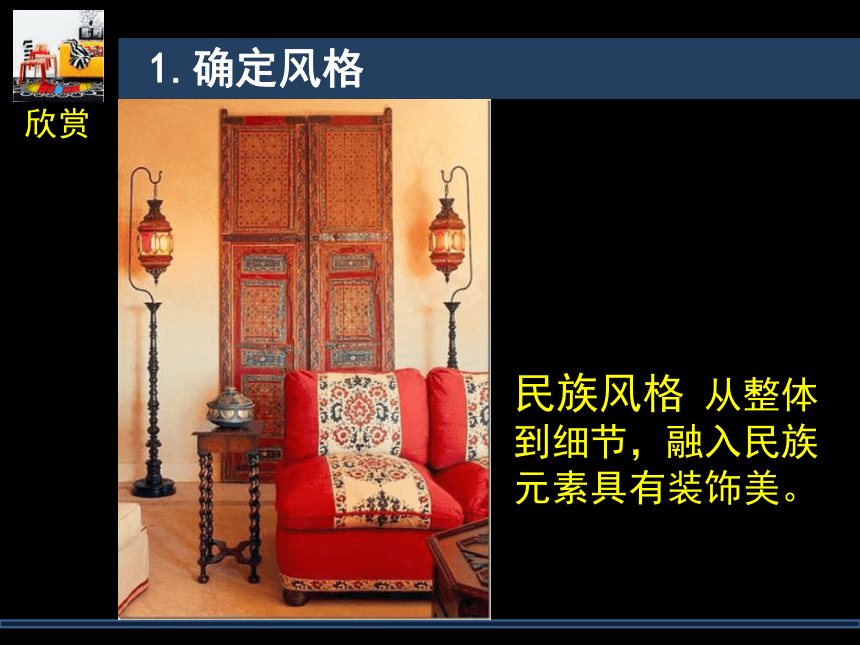 欣赏

1. 确定风格

民族风格 从整体到细节，融入民族元素具有装饰美。